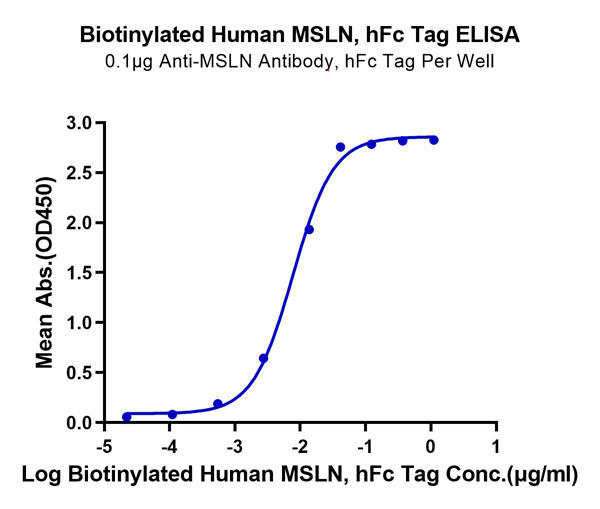 Biotinylated Human MSLN, hFc Tag ELISA
0.1μg Anti-MSLN Antibody, hFc Tag Per Well

Mean Abs.(OD450)

3.0
2.5
2.0
1.5
1.0
0.5
0.0

-5
-4
-3
-2
-1
0
1

Log Biotinylated Human MSLN, hFc Tag Conc.(μg/ml)